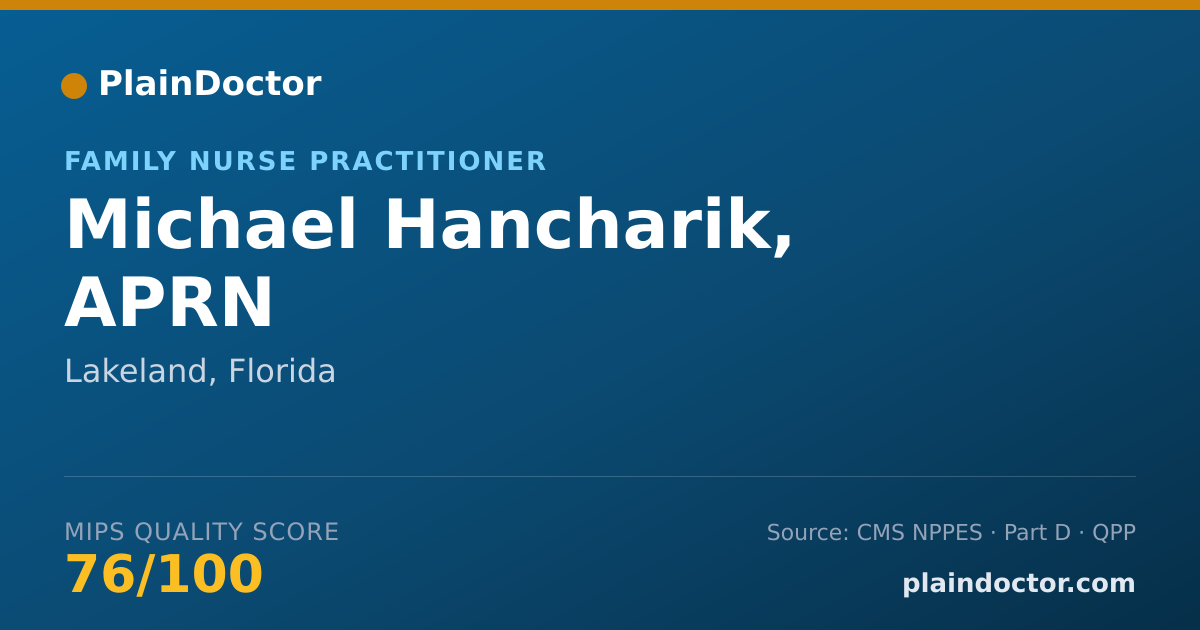 PlainDoctor

FAMILY NURSE PRACTITIONER

Michael Hancharik, APRN

Lakeland, Florida

MIPS QUALITY SCORE

76/100

Source: CMS NPPES · Part D · QPP

plaindoctor.com